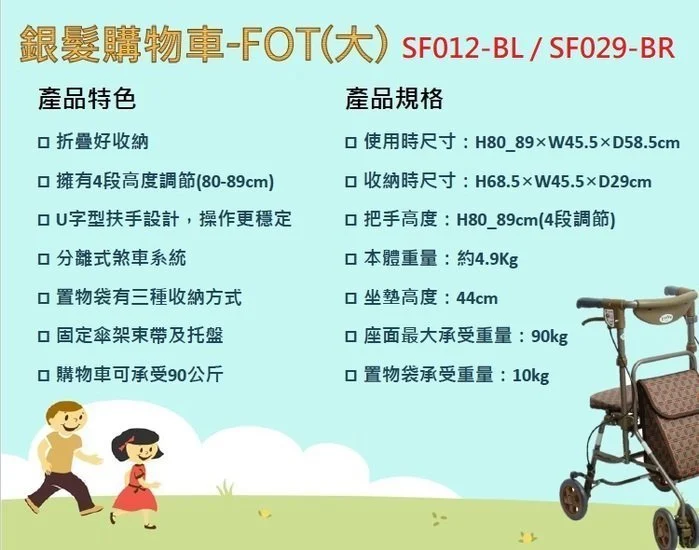 銀髮購物車-FOT(大) SF012-BL / SF029-BR

產品特色

□ 折疊好收納

□ 擁有4段高度調節(80-89cm)

□ U字型扶手設計，操作更穩定

□ 分離式煞車系統

□ 置物袋有三種收納方式

□ 固定傘架束帶及托盤

□ 購物車可承受90公斤

產品規格

□ 使用時尺寸：H80_89×W45.5×D58.5cm

□ 收納時尺寸：H68.5×W45.5×D29cm

□ 把手高度：H80_89cm(4段調節)

□ 本體重量：約4.9Kg

□ 坐墊高度：44cm

□ 座面最大承受重量：90kg

□ 置物袋承受重量：10kg